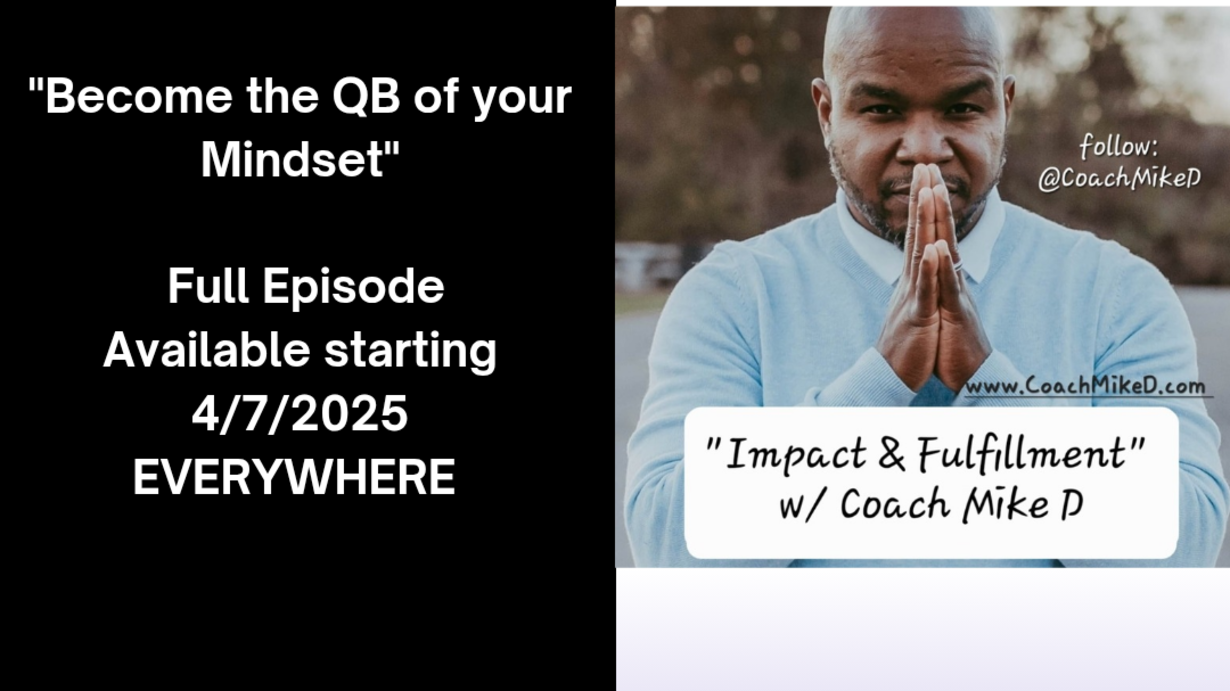 "Become the QB of your Mindset"

Full Episode Available starting 4/7/2025 EVERYWHERE

follow: @CoachMikeD

www.CoachMikeD.com

"Impact & Fulfillment" w/ Coach Mike D